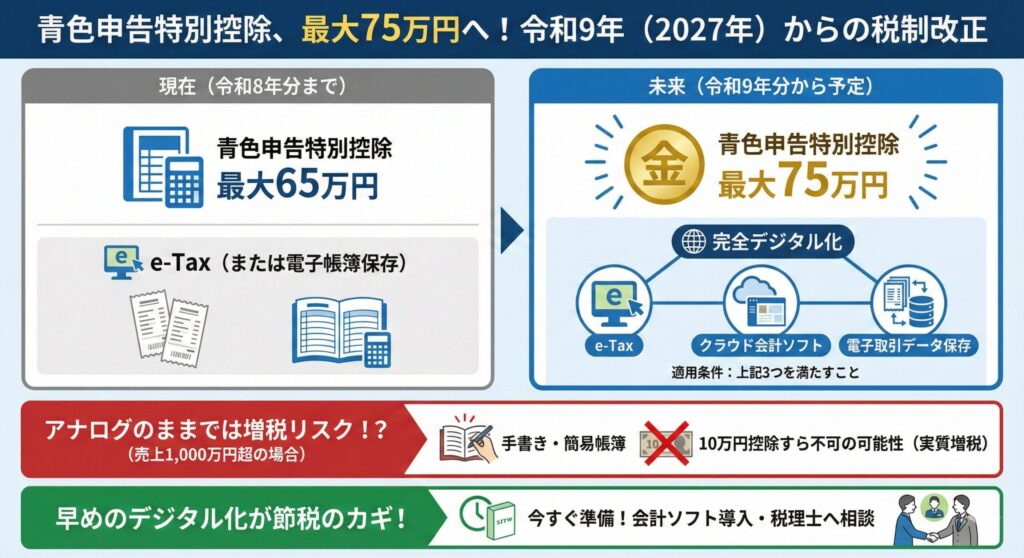 青色申告特別控除、最大75万円へ！令和9年（2027年）からの税制改正

現在（令和8年分まで）

青色申告特別控除
最大65万円

e-Tax（または電子帳簿保存）

未来（令和9年分から予定）

金

青色申告特別控除
最大75万円

完全デジタル化

e-Tax

クラウド会計ソフト

電子取引データ保存

適用条件：上記3つを満たすこと

アナログのままでは増税リスク！？
（売上1,000万円超の場合）

手書き・簡易帳簿

10万円控除すら不可の可能性（実質増税）

早めのデジタル化が節税のカギ！

今すぐ準備！会計ソフト導入・税理士へ相談